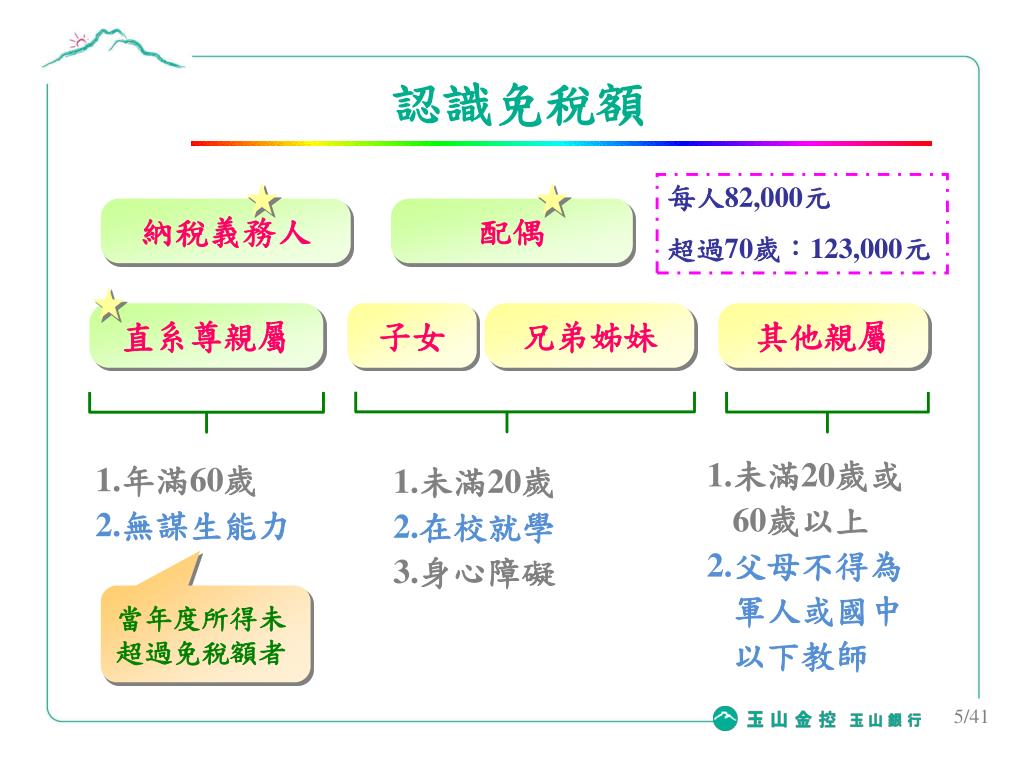 認識免稅額

納稅義務人

配偶

每人82,000元

超過70歲：123,000元

直系尊親屬

子女

兄弟姊妹

其他親屬

1.年滿60歲
2.無謀生能力

當年度所得未超過免稅額者

1.未滿20歲
2.在校就學
3.身心障礙

1.未滿20歲或60歲以上
2.父母不得為軍人或國中以下教師

玉山金控 玉山銀行

5/41